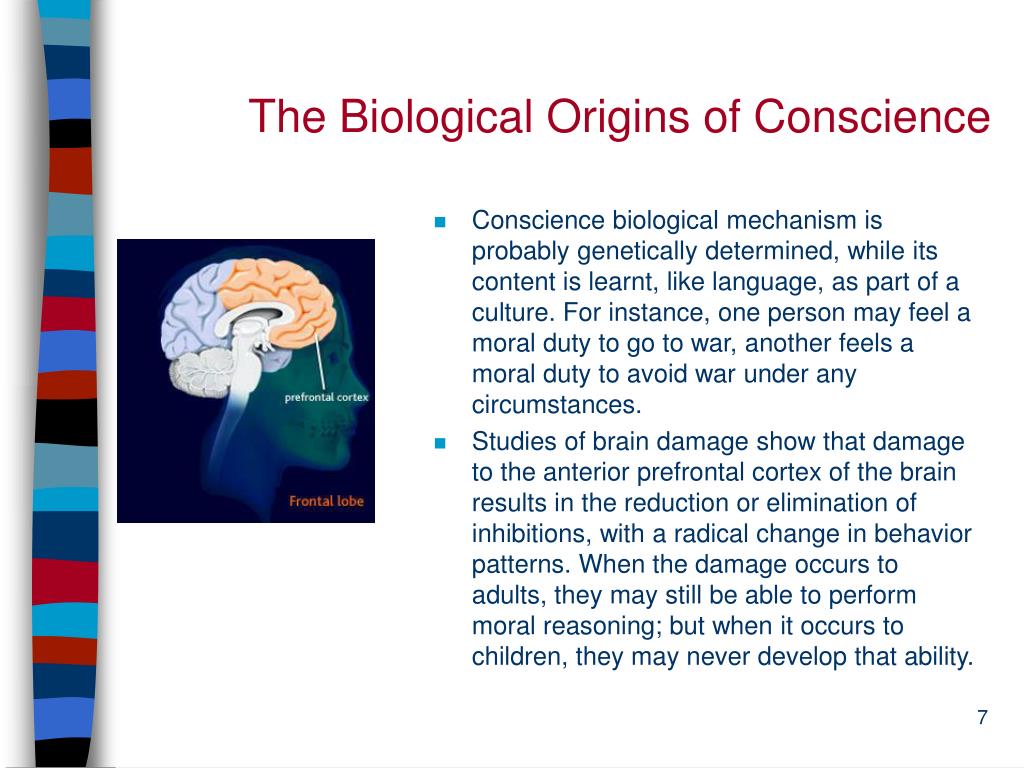 The Biological Origins of Conscience

prefrontal cortex

Frontal lobe

- Conscience biological mechanism is probably genetically determined, while its content is learnt, like language, as part of a culture. For instance, one person may feel a moral duty to go to war, another feels a moral duty to avoid war under any circumstances.
- Studies of brain damage show that damage to the anterior prefrontal cortex of the brain results in the reduction or elimination of inhibitions, with a radical change in behavior patterns. When the damage occurs to adults, they may still be able to perform moral reasoning; but when it occurs to children, they may never develop that ability.

7